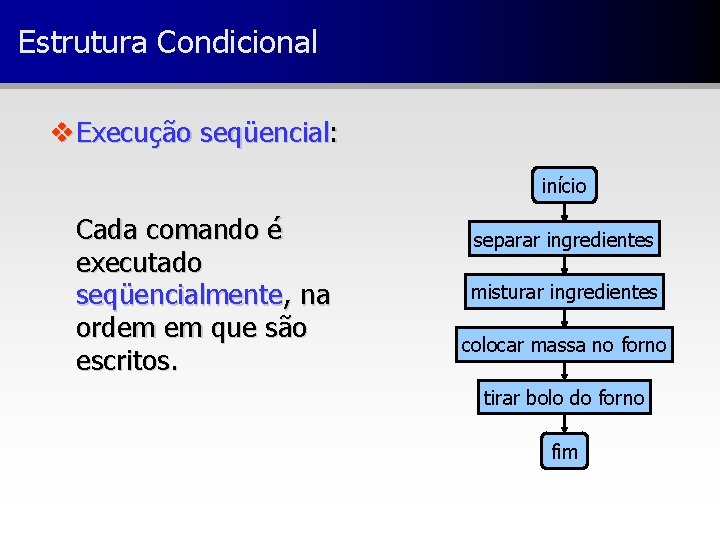 Estrutura Condicional

❖ Execução seqüencial:

Cada comando é executado seqüencialmente, na ordem em que são escritos.

início

separar ingredientes

misturar ingredientes

colocar massa no forno

tirar bolo do forno

fim